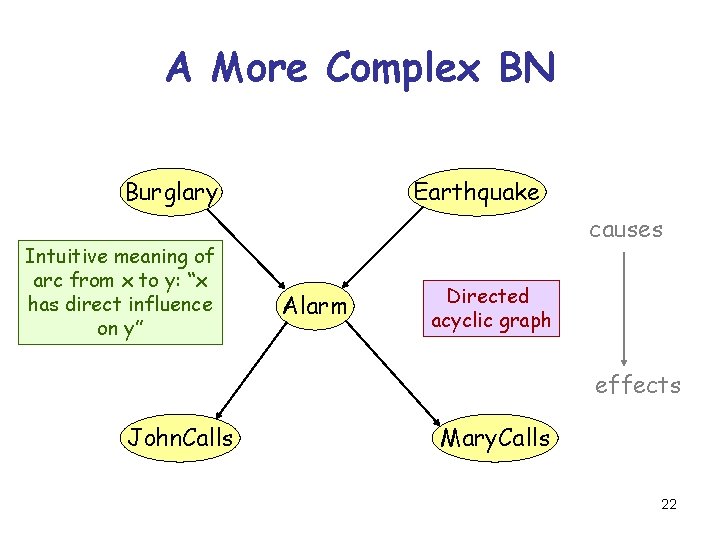 A More Complex BN

Burglary

Earthquake

causes

Intuitive meaning of arc from x to y: “x has direct influence on y”

Alarm

Directed acyclic graph

effects

JohnCalls

MaryCalls

22